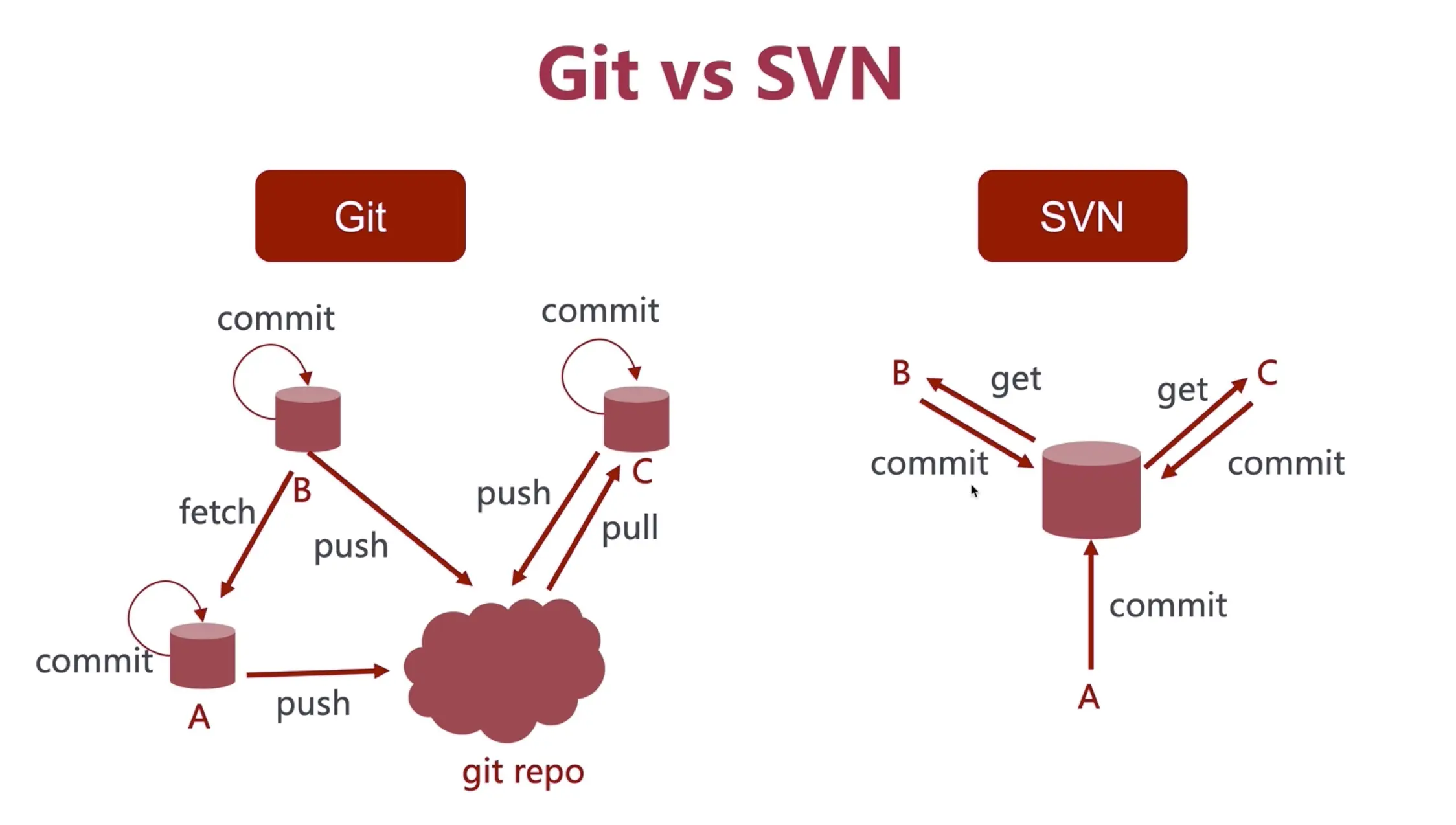 Git vs SVN

Git

commit

commit

B

C

fetch

push

push

pull

commit

A

push

git repo

SVN

B

get

get

C

commit

commit

commit

A